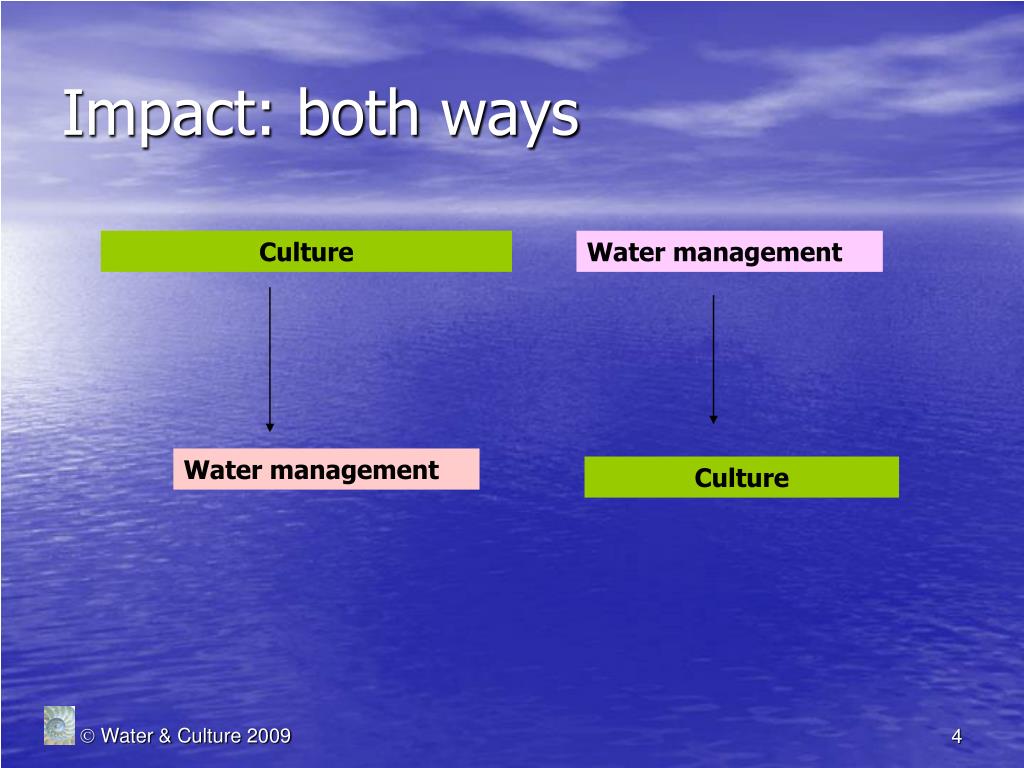 Impact: both ways

Culture

Water management

Water management

Culture

© Water & Culture 2009

4